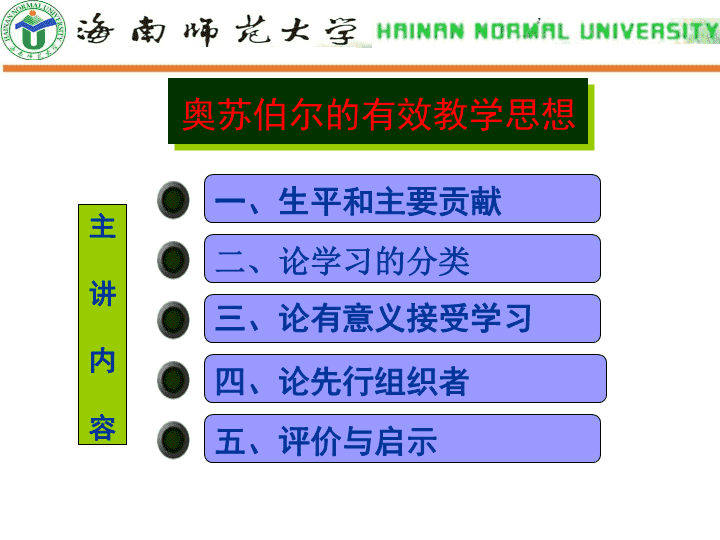 HAINAN NORMAL UNIVERSITY

海南师范大学 HAINAN NORMAL UNIVERSITY

奥苏伯尔的有效教学思想

主讲内容

一、生平和主要贡献

二、论学习的分类

三、论有意义接受学习

四、论先行组织者

五、评价与启示